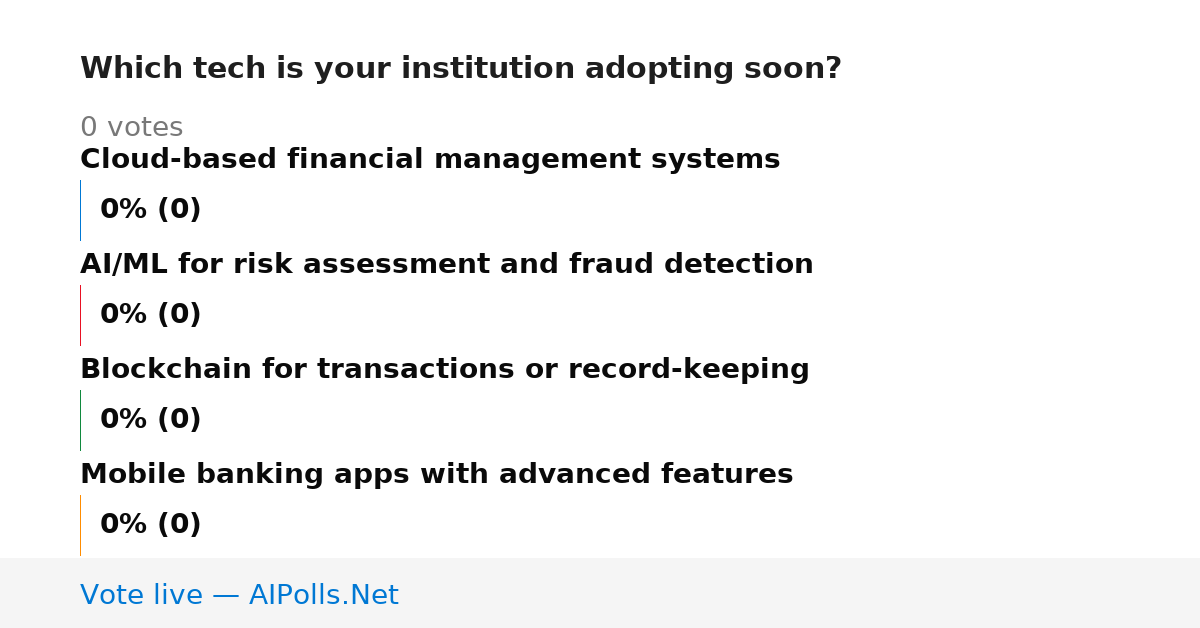 Which tech is your institution adopting soon?

0 votes

Cloud-based financial management systems

0% (0)

AI/ML for risk assessment and fraud detection

0% (0)

Blockchain for transactions or record-keeping

0% (0)

Mobile banking apps with advanced features

0% (0)

Vote live — AIPolls.Net